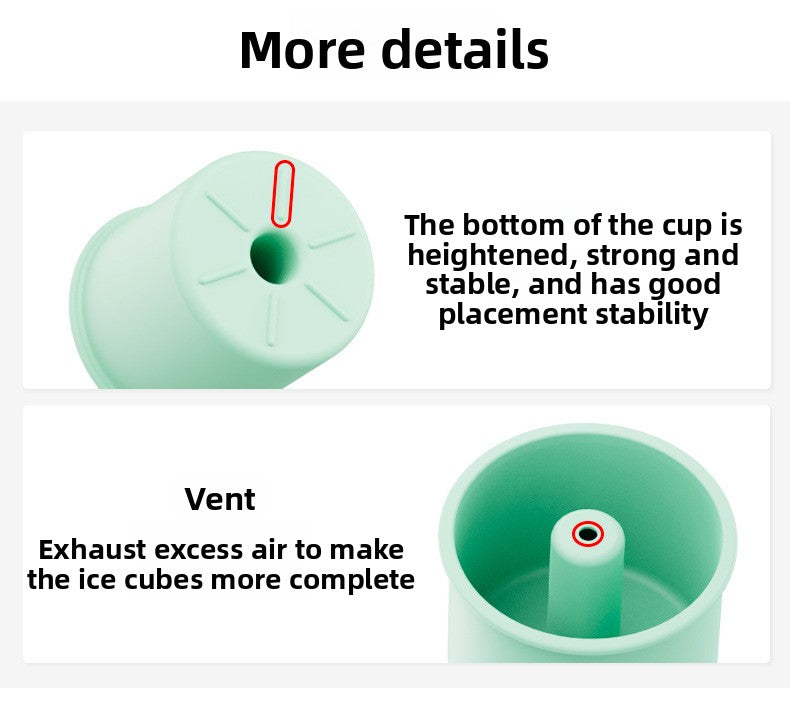 More details

The bottom of the cup is heightened, strong and stable, and has good placement stability

Vent

Exhaust excess air to make the ice cubes more complete